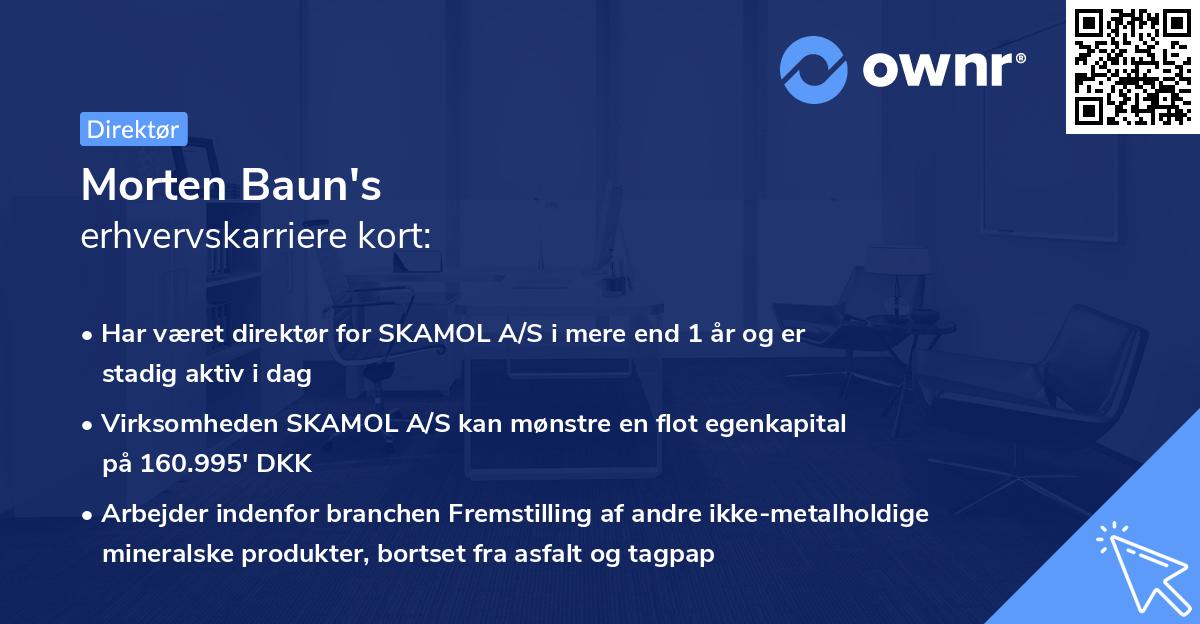 ownr®

Direktør

Morten Baun's
erhvervskarriere kort:

• Har været direktør for SKAMOL A/S i mere end 1 år og er stadig aktiv i dag

• Virksomheden SKAMOL A/S kan mønstre en flot egenkapital på 160.995' DKK

• Arbejder indenfor branchen Fremstilling af andre ikke-metalholdige mineralske produkter, bortset fra asfalt og tagpap